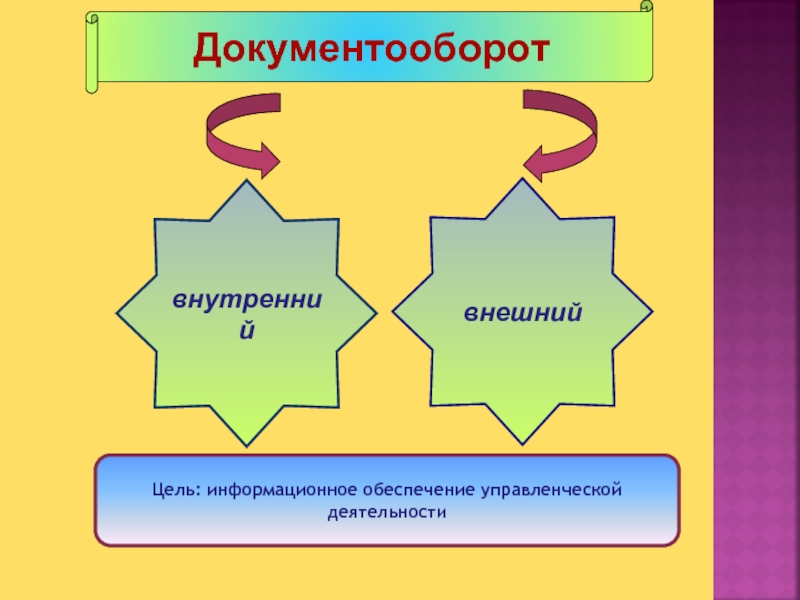 Документооборот

внутренний

внешний

Цель: информационное обеспечение управленческой деятельности